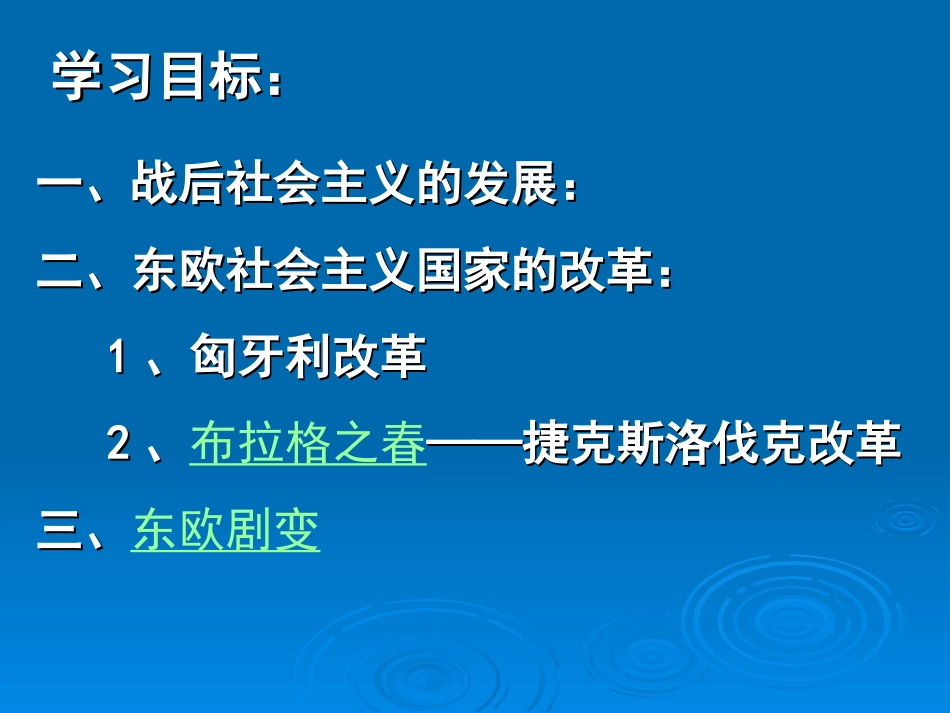 学习目标：

一、战后社会主义的发展：

二、东欧社会主义国家的改革：

1、匈牙利改革

2、布拉格之春——捷克斯洛伐克改革

三、东欧剧变